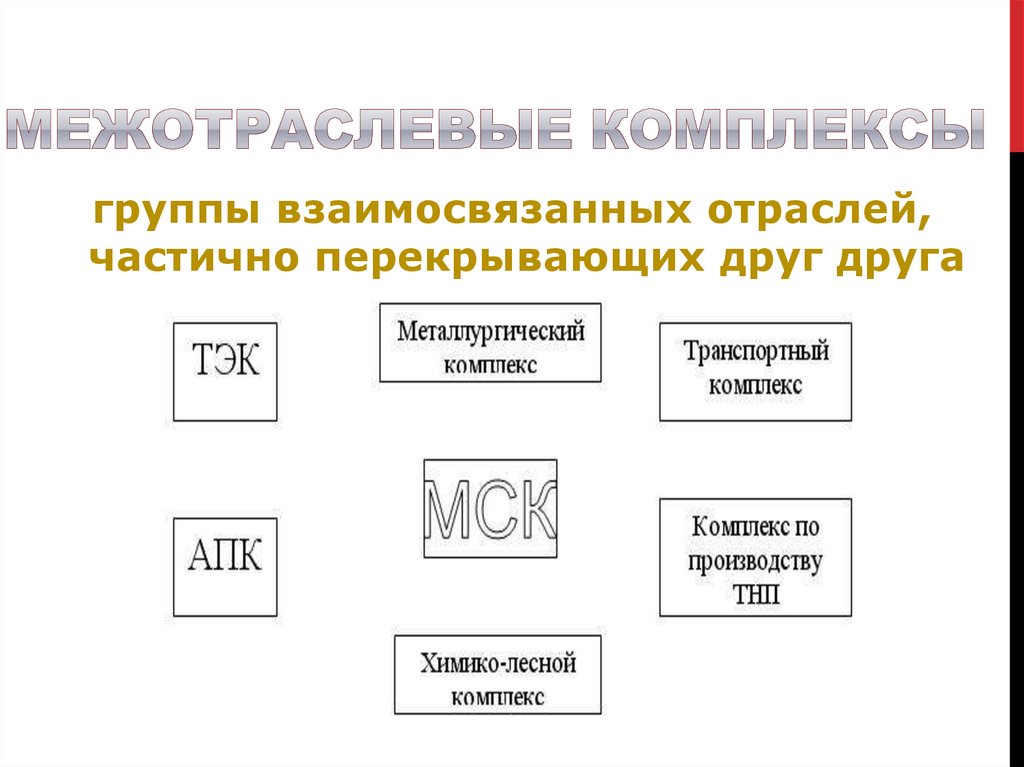 МЕЖОТРАСЛЕВЫЕ КОМПЛЕКСЫ

группы взаимосвязанных отраслей, частично перекрывающих друг друга

ТЭК

Металлургический комплекс

Транспортный комплекс

МСК

АПК

Комплекс по производству ТНП

Химико-лесной комплекс